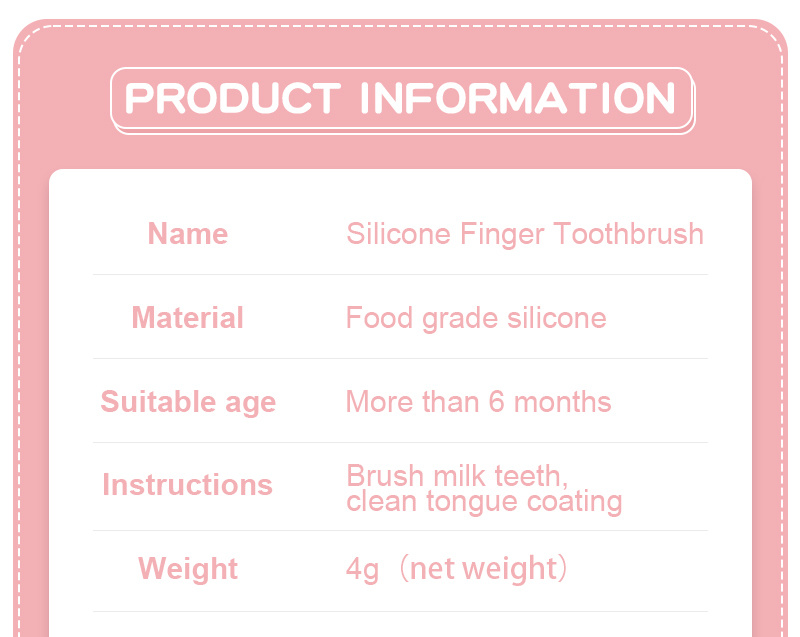 PRODUCT INFORMATION

| Name | Silicone Finger Toothbrush |
|---|---|
| Material | Food grade silicone |
| Suitable age | More than 6 months |
| Instructions | Brush milk teeth, clean tongue coating |
| Weight | 4g（net weight） |